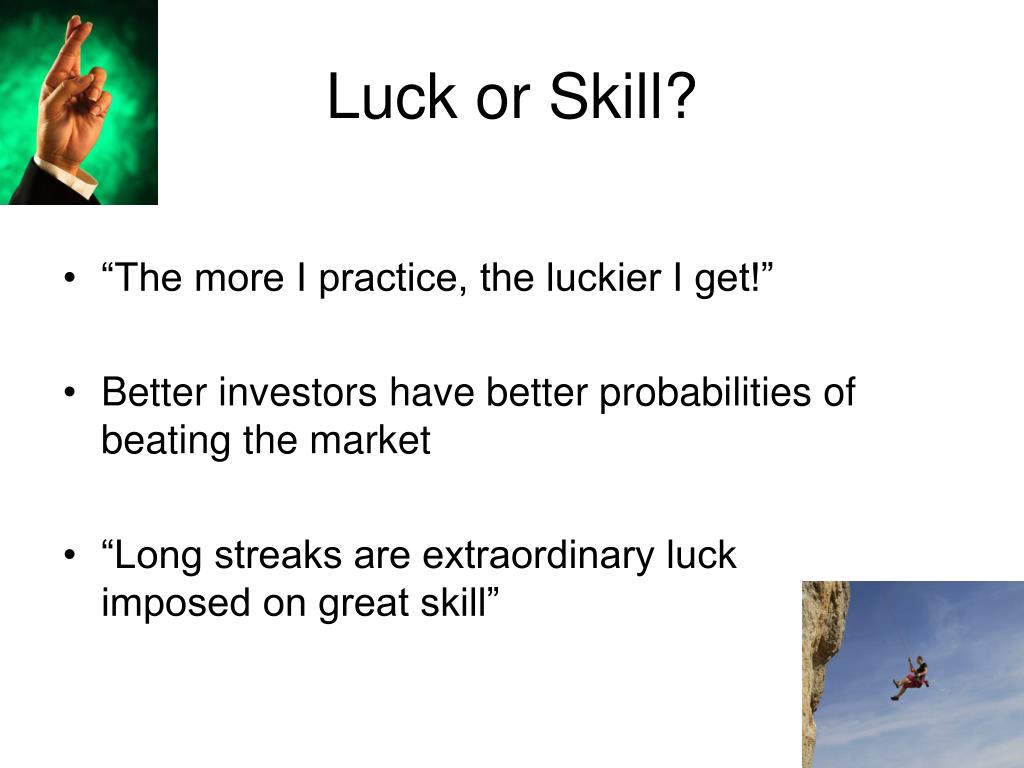 Luck or Skill?

• “The more I practice, the luckier I get!”

• Better investors have better probabilities of beating the market

• “Long streaks are extraordinary luck imposed on great skill”